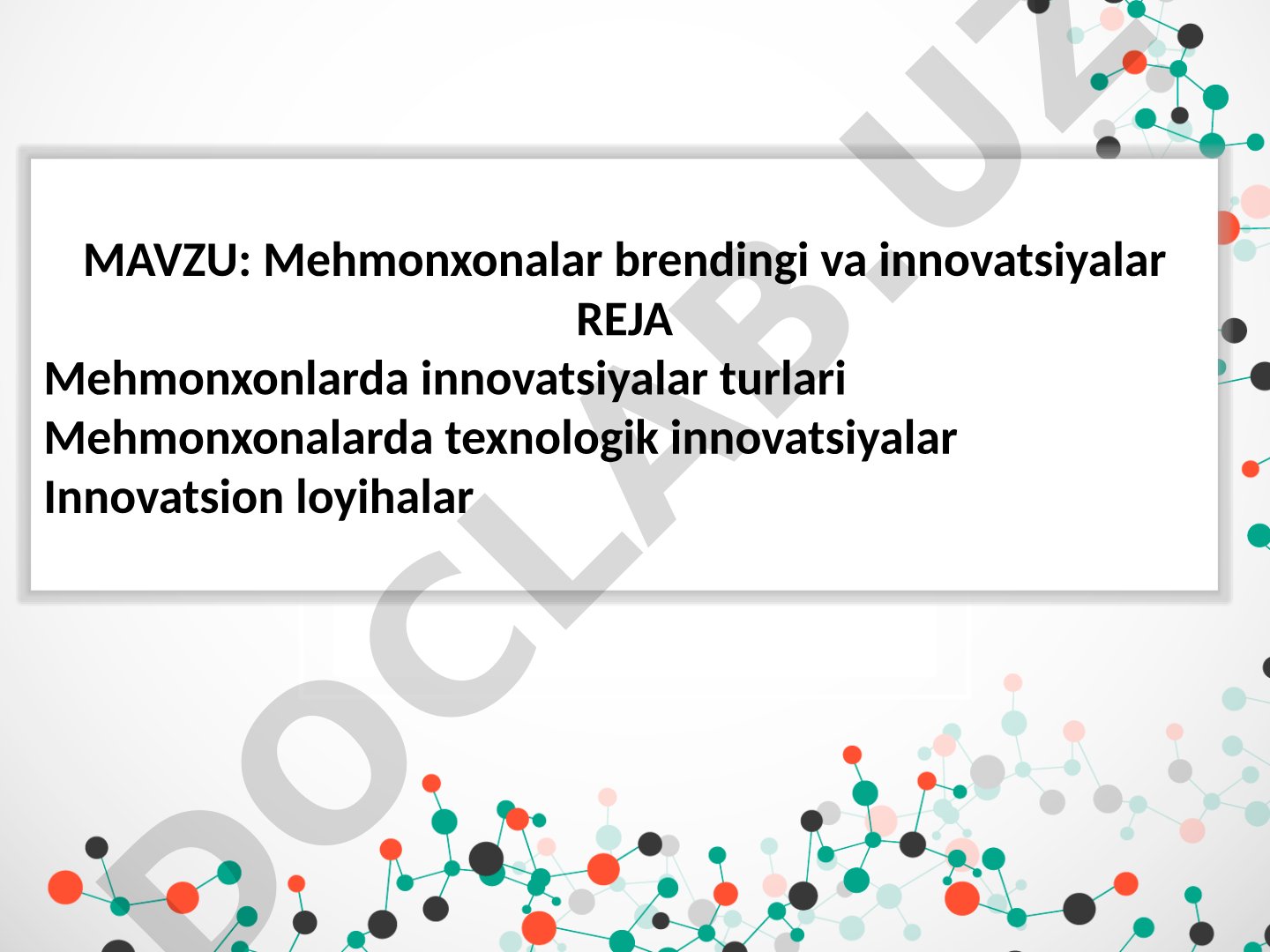 MAVZU: Mehmonxonalar brendingi va innovatsiyalar
REJA
Mehmonxonlarda innovatsiyalar turlari
Mehmonxonalarda texnologik innovatsiyalar
Innovatsion loyihalar

DOCLAB.UZ